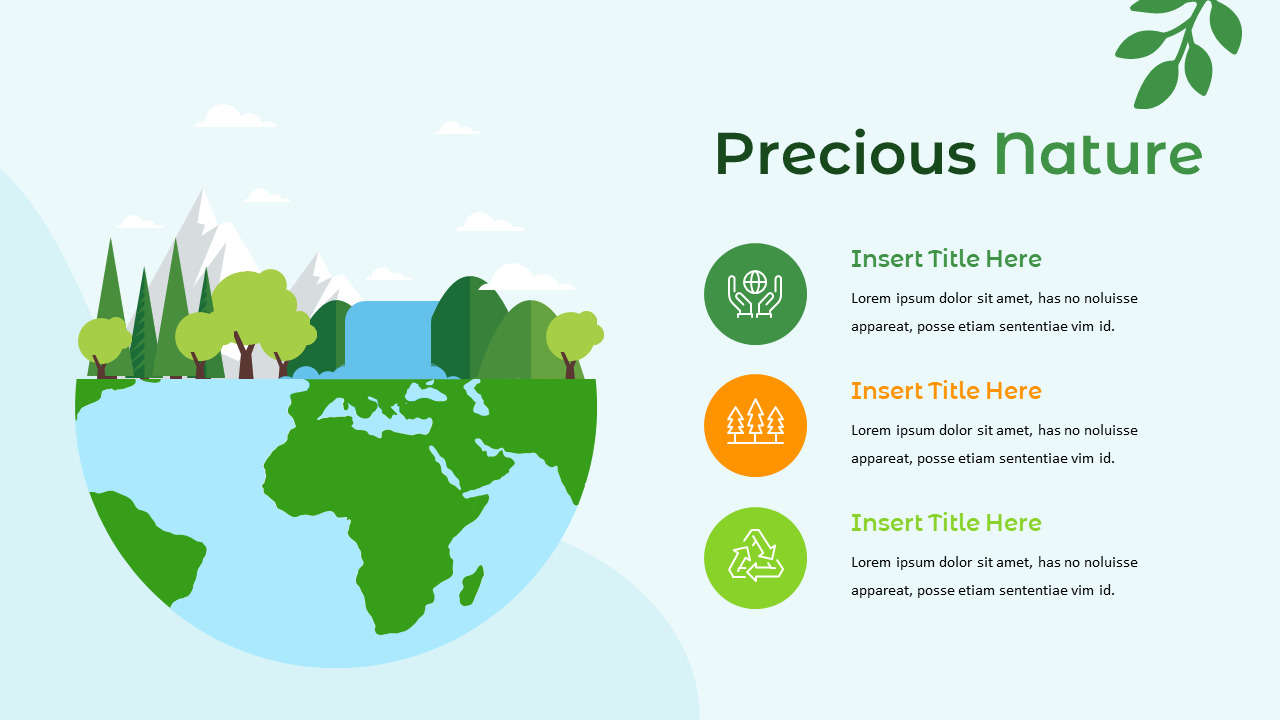 Precious Nature

Insert Title Here

Lorem ipsum dolor sit amet, has no noluisse appareat, posse etiam sententiae vim id.

Insert Title Here

Lorem ipsum dolor sit amet, has no noluisse appareat, posse etiam sententiae vim id.

Insert Title Here

Lorem ipsum dolor sit amet, has no noluisse appareat, posse etiam sententiae vim id.